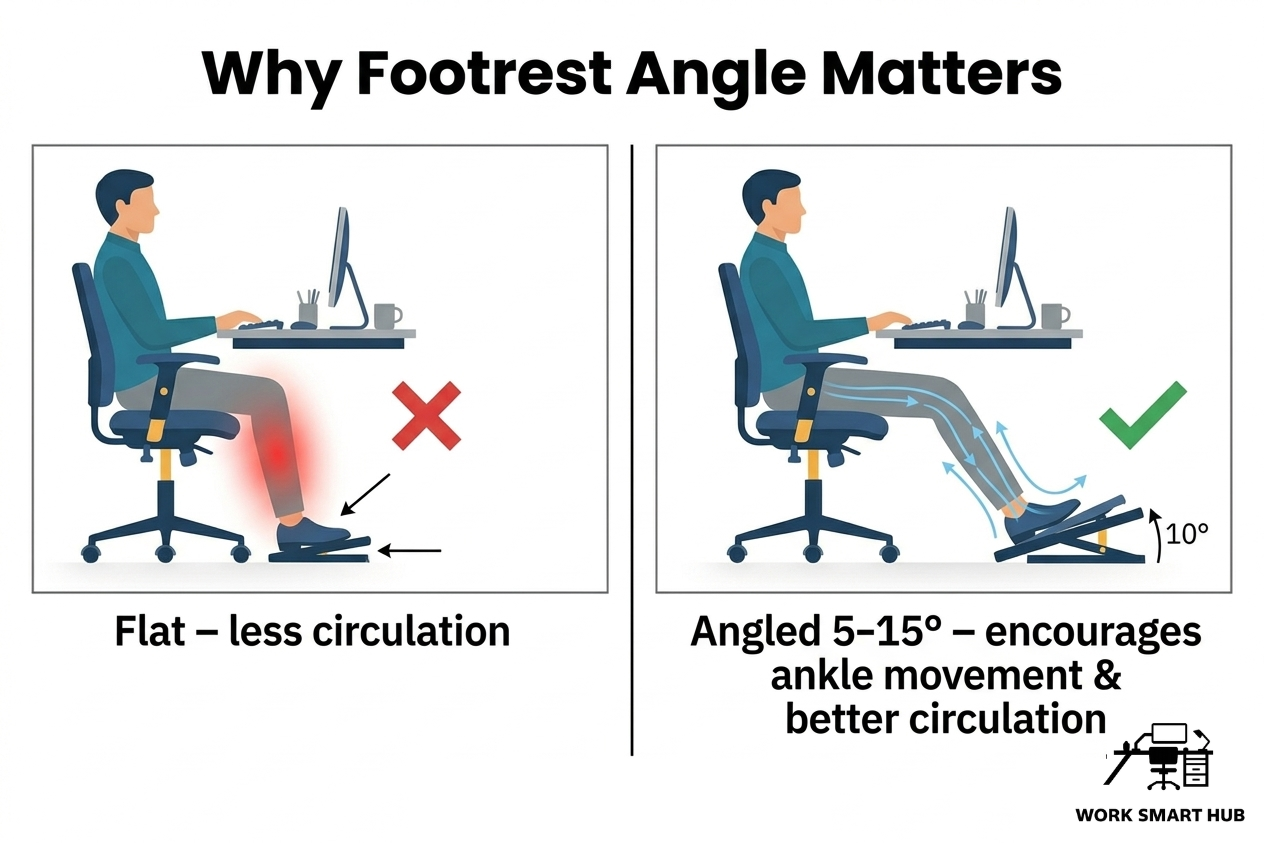 Why Footrest Angle Matters

Flat – less circulation

10°

Angled 5–15° – encourages ankle movement & better circulation

WORK SMART HUB